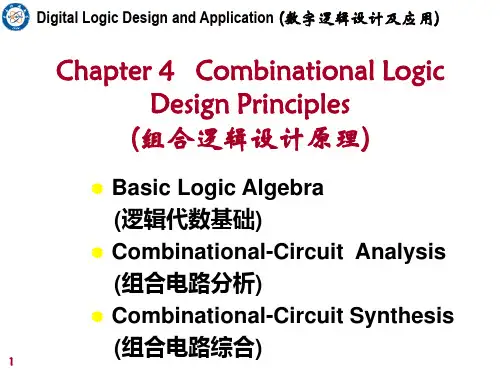 Digital Logic Design and Application (数字逻辑设计及应用)

Chapter 4 Combinational Logic Design Principles
(组合逻辑设计原理)

Basic Logic Algebra
(逻辑代数基础)

Combinational-Circuit Analysis
(组合电路分析)

Combinational-Circuit Synthesis
(组合电路综合)

1